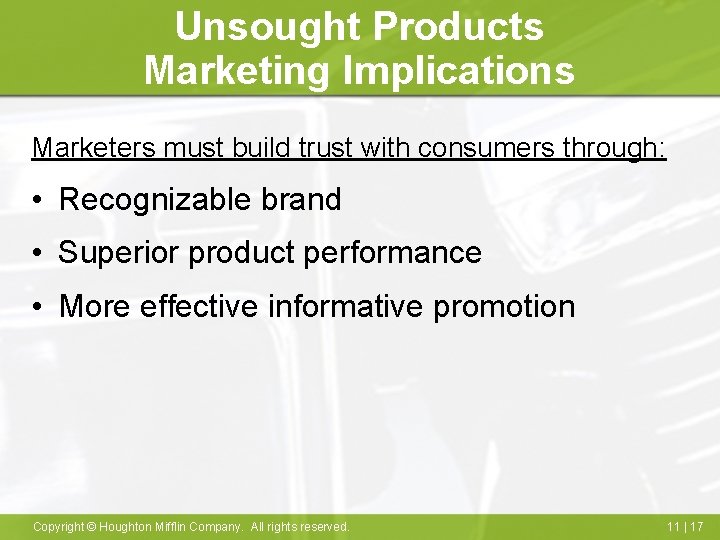 Unsought Products
Marketing Implications

Marketers must build trust with consumers through:

• Recognizable brand
• Superior product performance
• More effective informative promotion

Copyright © Houghton Mifflin Company. All rights reserved.

11 | 17